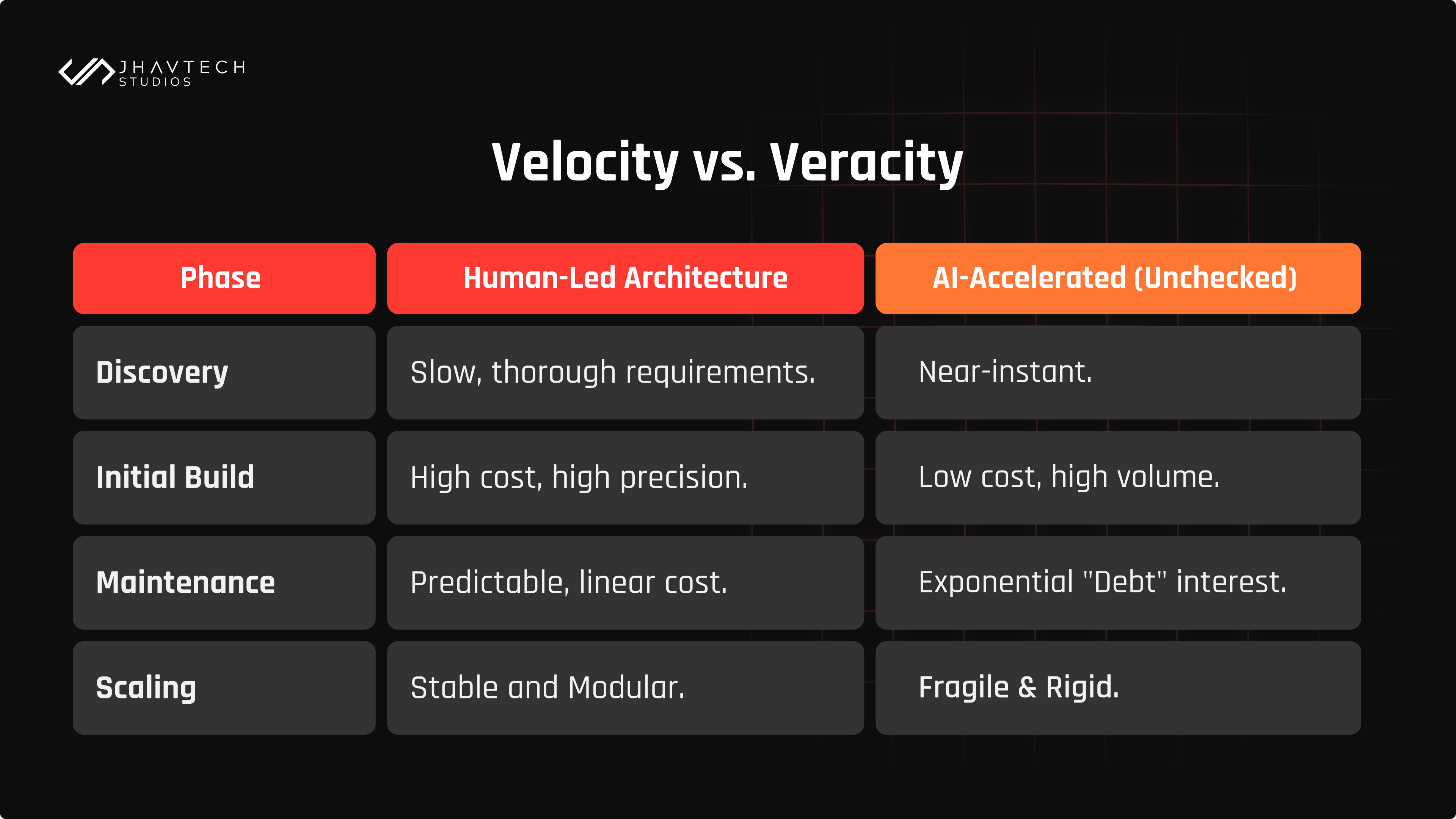 JHAVTECH STUDIOS

Velocity vs. Veracity

| Phase | Human-Led Architecture | AI-Accelerated (Unchecked) |
|---|---|---|
| Discovery | Slow, thorough requirements. | Near-instant. |
| Initial Build | High cost, high precision. | Low cost, high volume. |
| Maintenance | Predictable, linear cost. | Exponential "Debt" interest. |
| Scaling | Stable and Modular. | Fragile & Rigid. |